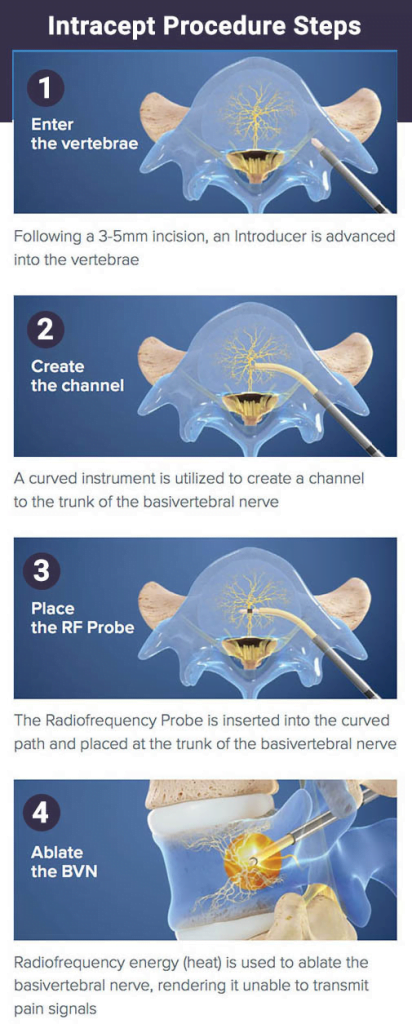 Intracept Procedure Steps

1
Enter the vertebrae

Following a 3-5mm incision, an Introducer is advanced into the vertebrae

2
Create the channel

A curved instrument is utilized to create a channel to the trunk of the basivertebral nerve

3
Place the RF Probe

The Radiofrequency Probe is inserted into the curved path and placed at the trunk of the basivertebral nerve

4
Ablate the BVN

Radiofrequency energy (heat) is used to ablate the basivertebral nerve, rendering it unable to transmit pain signals